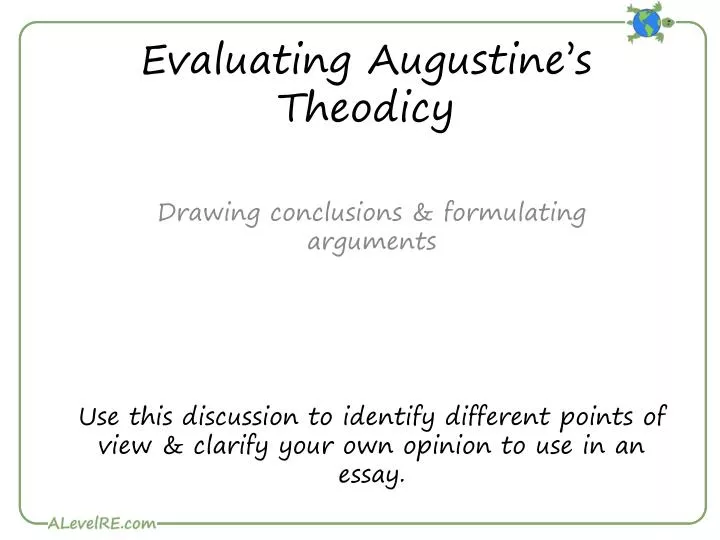 Evaluating Augustine's Theodicy

Drawing conclusions & formulating arguments

Use this discussion to identify different points of view & clarify your own opinion to use in an essay.

ALevelRE.com